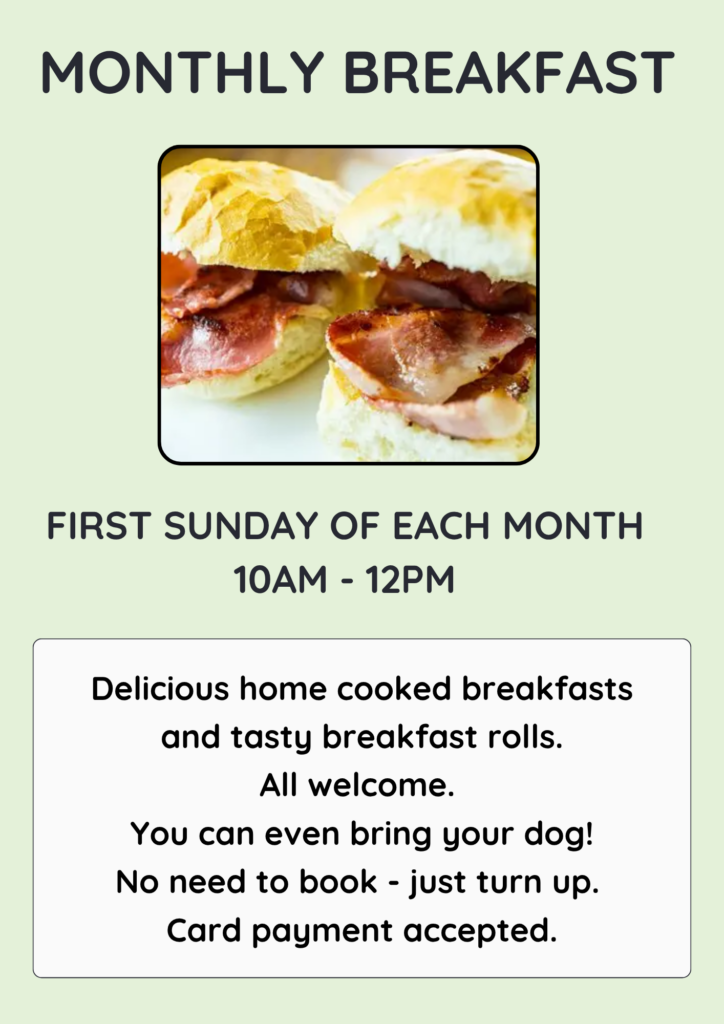 MONTHLY BREAKFAST

FIRST SUNDAY OF EACH MONTH
10AM - 12PM

Delicious home cooked breakfasts
and tasty breakfast rolls.
All welcome.
You can even bring your dog!
No need to book - just turn up.
Card payment accepted.